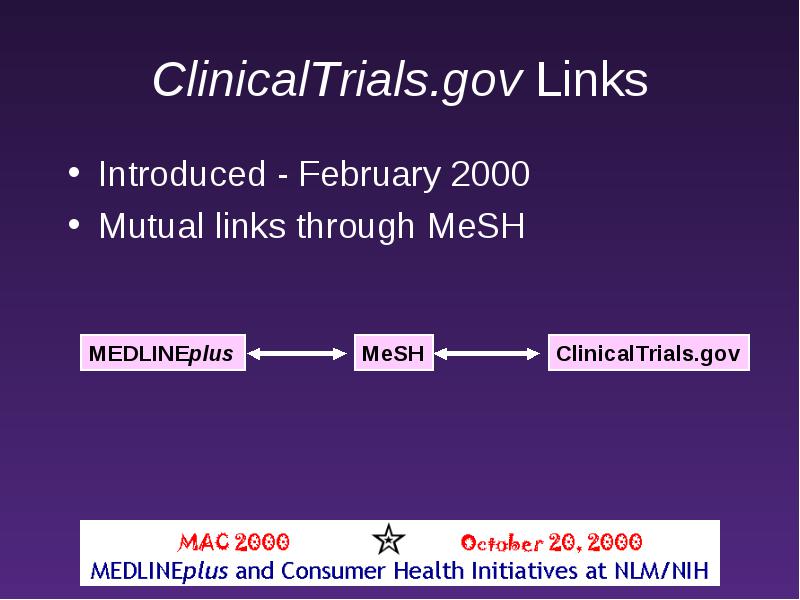 ClinicalTrials.gov Links

• Introduced - February 2000
• Mutual links through MeSH

MEDLINEplus

MeSH

ClinicalTrials.gov

MAC 2000 October 20, 2000
MEDLINEplus and Consumer Health Initiatives at NLM/NIH